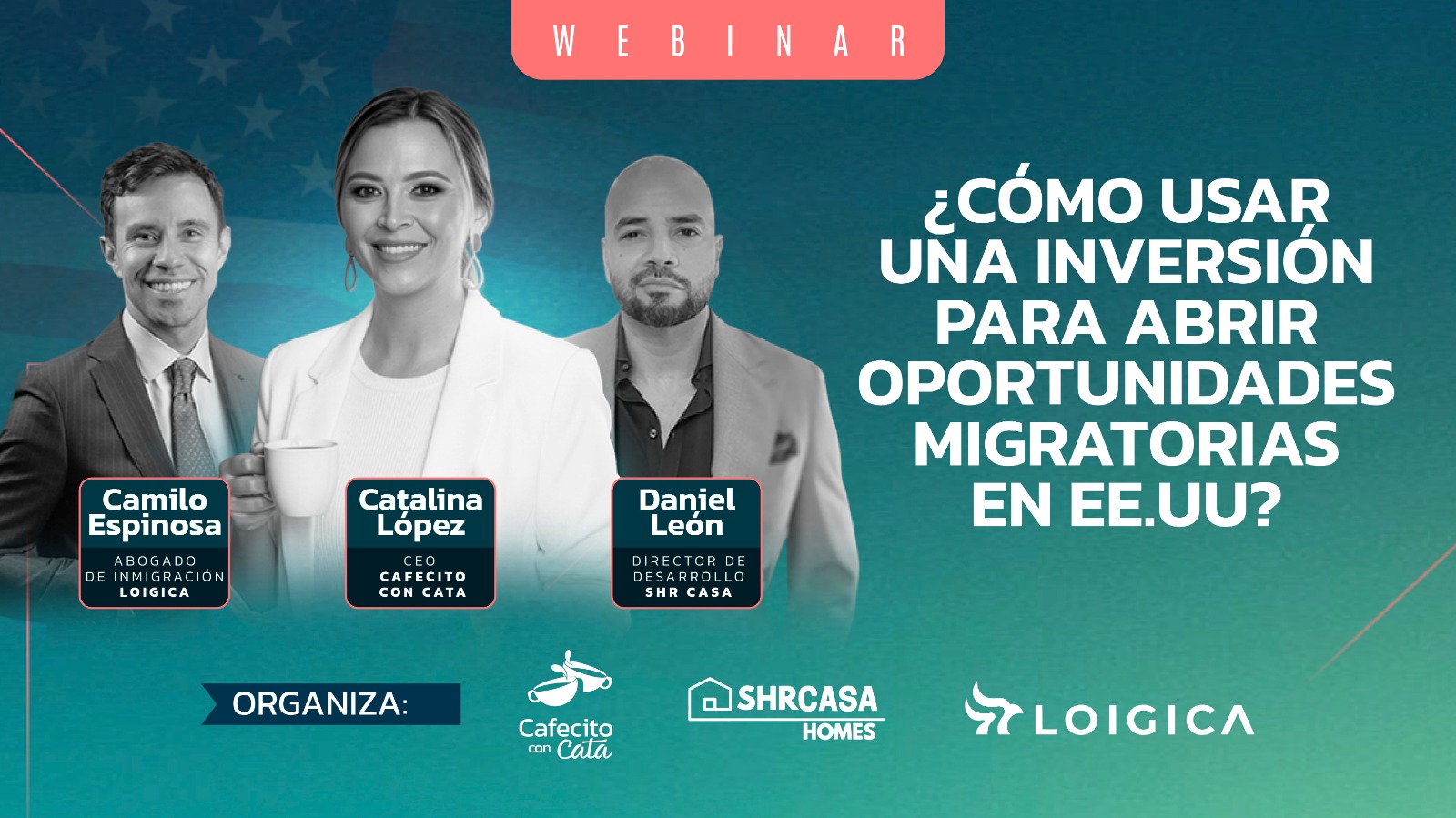 WEBINAR

Camilo Espinosa
ABOGADO DE INMIGRACIÓN
LOIGICA

Catalina López
CEO
CAFECITO CON CATA

Daniel León
DIRECTOR DE DESARROLLO
SHR CASA

¿CÓMO USAR UNA INVERSIÓN PARA ABRIR OPORTUNIDADES MIGRATORIAS EN EE.UU?

ORGANIZA:

Cafecito con Cata

SHRCASA HOMES

LOIGICA